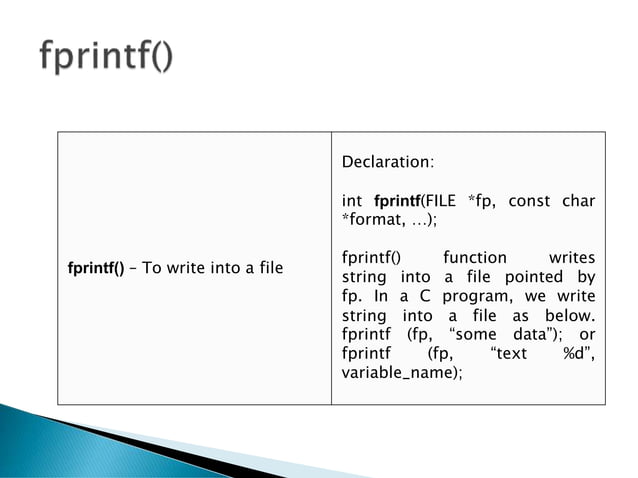 fprintf()

| fprintf() – To write into a file | Declaration:<br><br>int fprintf(FILE *fp, const char *format, …);<br><br>fprintf() function writes string into a file pointed by fp. In a C program, we write string into a file as below. fprintf (fp, “some data”); or fprintf (fp, “text %d”, variable_name); |
|---|---|